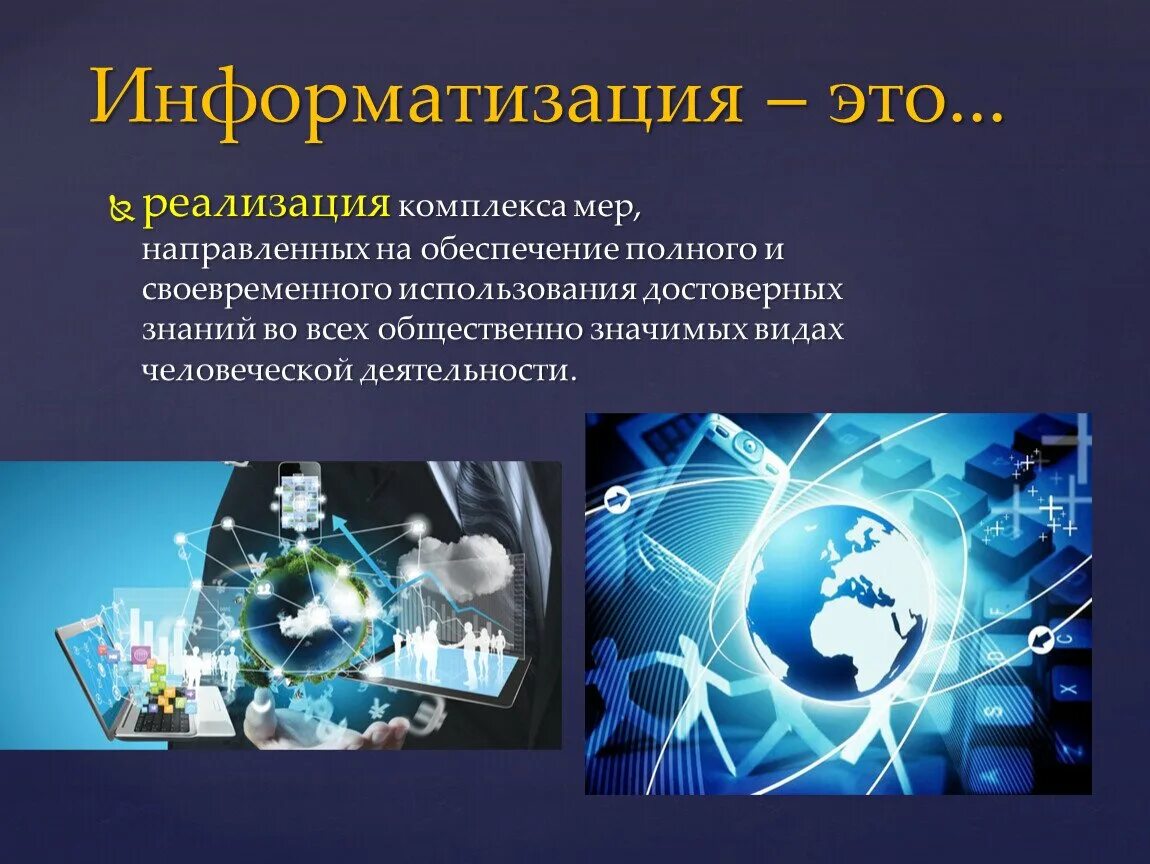 Информатизация – это…

реализация комплекса мер, направленных на обеспечение полного и своевременного использования достоверных знаний во всех общественно значимых видах человеческой деятельности.